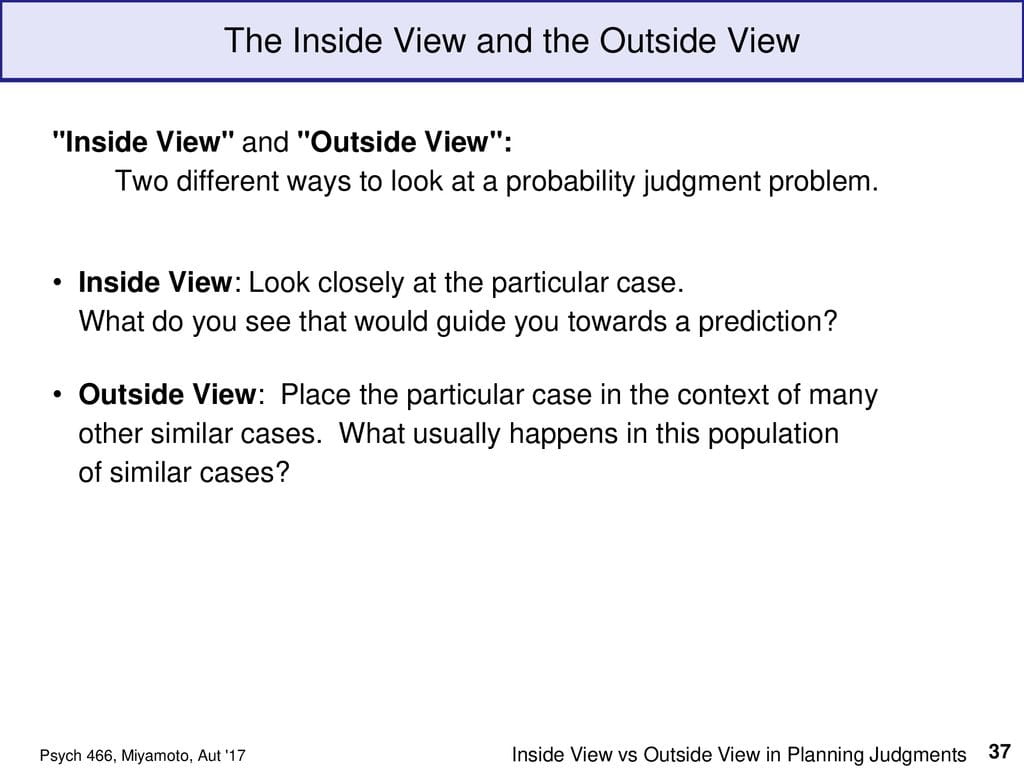 The Inside View and the Outside View

"Inside View" and "Outside View":
Two different ways to look at a probability judgment problem.

• Inside View: Look closely at the particular case. What do you see that would guide you towards a prediction?

• Outside View: Place the particular case in the context of many other similar cases. What usually happens in this population of similar cases?

Psych 466, Miyamoto, Aut '17

Inside View vs Outside View in Planning Judgments

37